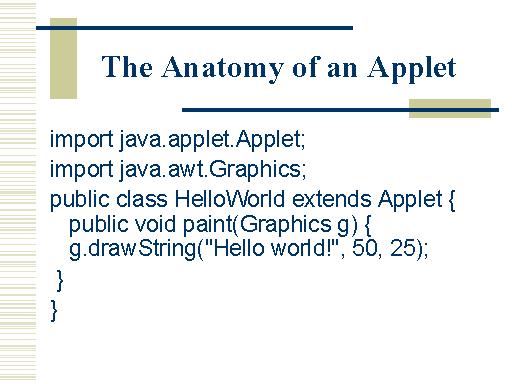 The Anatomy of an Applet

import java.applet.Applet;
import java.awt.Graphics;
public class HelloWorld extends Applet {
public void paint(Graphics g) {
g.drawString("Hello world!", 50, 25);
}
}